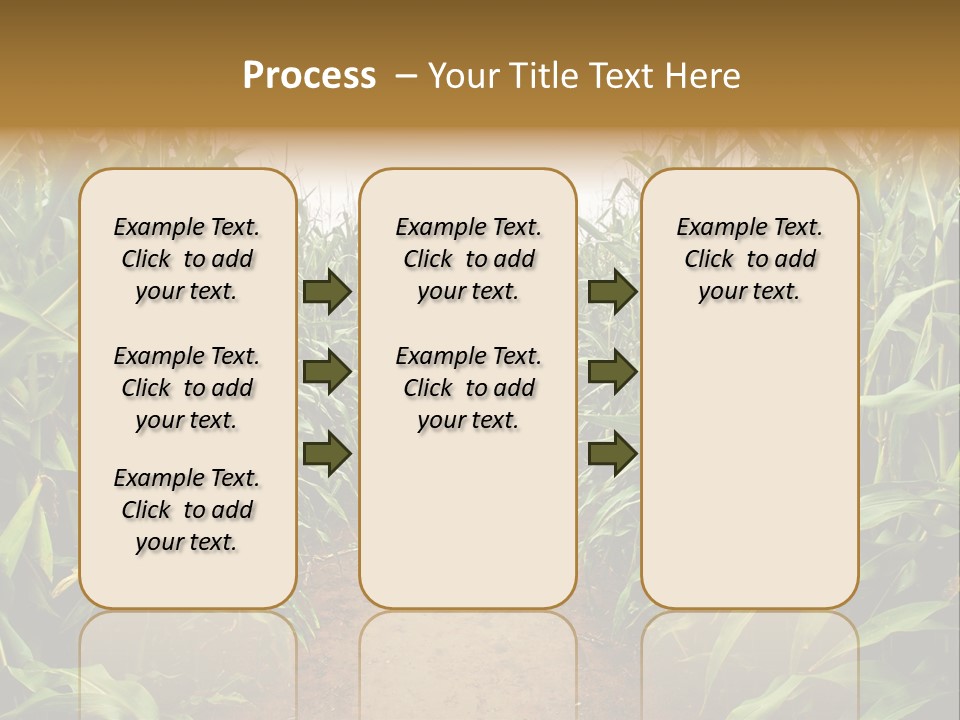 Process – Your Title Text Here

Example Text. Click to add your text.

Example Text. Click to add your text.

Example Text. Click to add your text.

Example Text. Click to add your text.

Example Text. Click to add your text.

Example Text. Click to add your text.